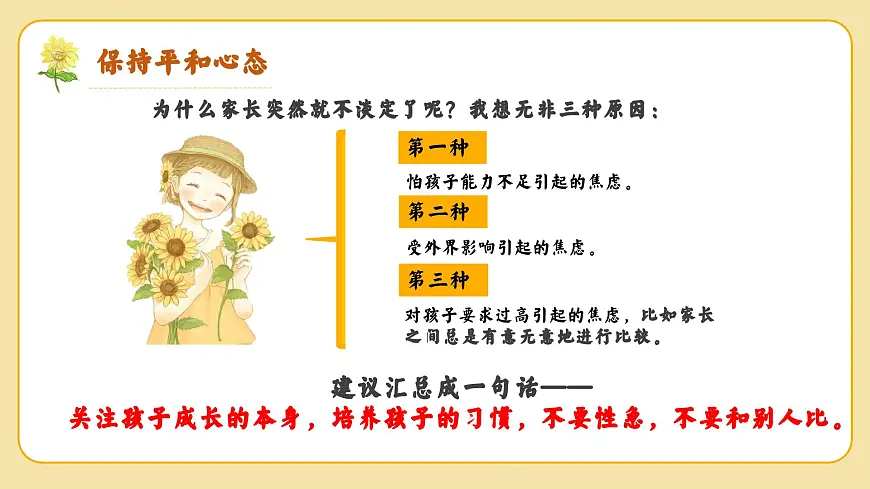 保持平和心态

为什么家长突然就不淡定了呢？我想无非三种原因：

第一种

怕孩子能力不足引起的焦虑。

第二种

受外界影响引起的焦虑。

第三种

对孩子要求过高引起的焦虑，比如家长之间总是有意无意地进行比较。

建议汇总成一句话——

关注孩子成长的本身，培养孩子的习惯，不要性急，不要和别人比。